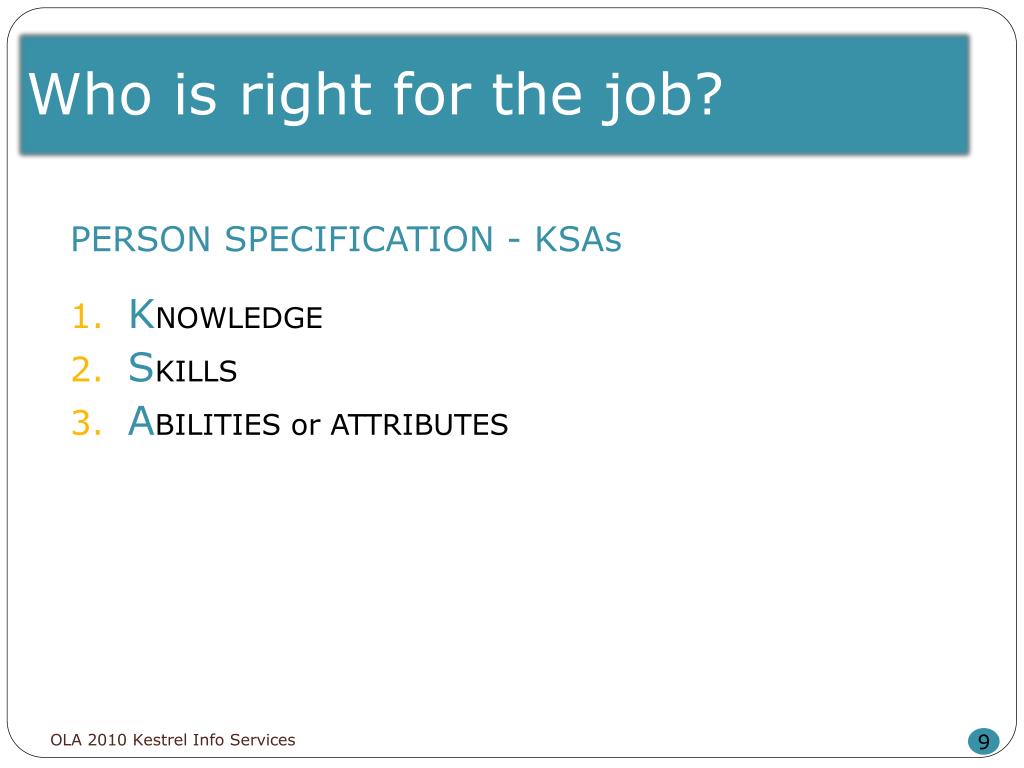 Who is right for the job?

PERSON SPECIFICATION - KSAs

1. KNOWLEDGE
2. SKILLS
3. ABILITIES or ATTRIBUTES

OLA 2010 Kestrel Info Services

9